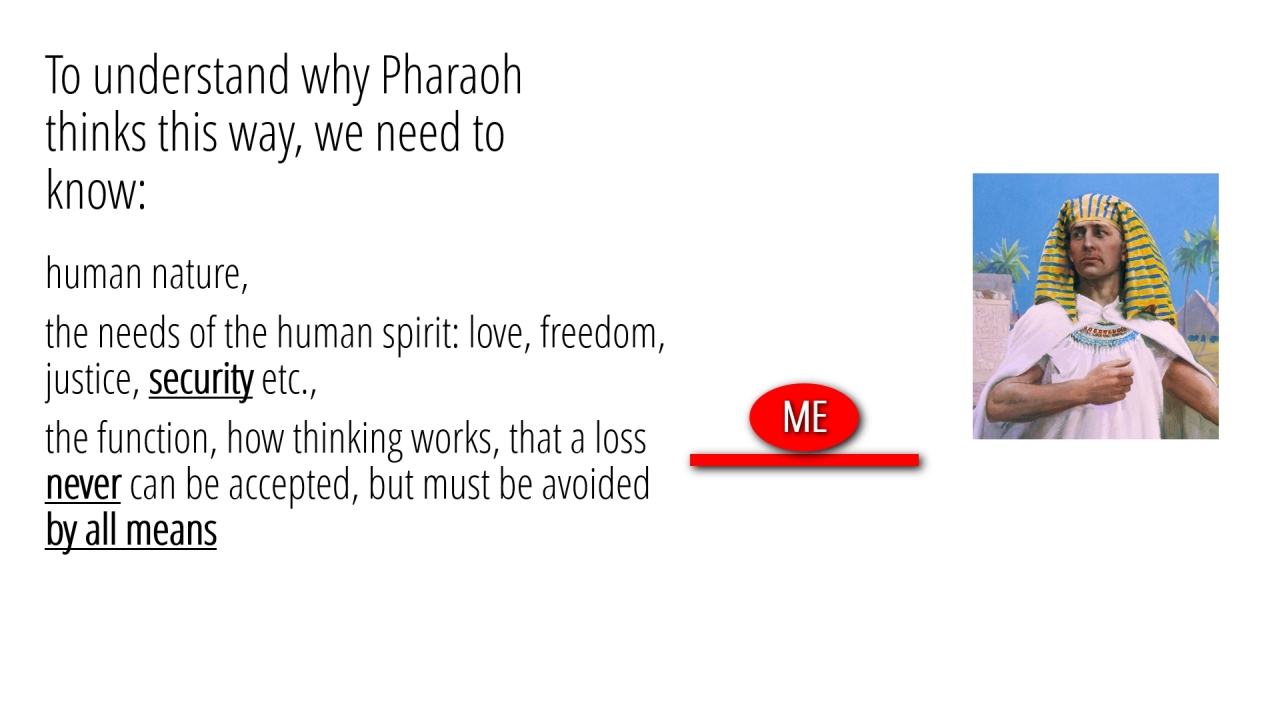 To understand why Pharaoh thinks this way, we need to know:

human nature,

the needs of the human spirit: love, freedom, justice, security etc.,

the function, how thinking works, that a loss never can be accepted, but must be avoided by all means

ME